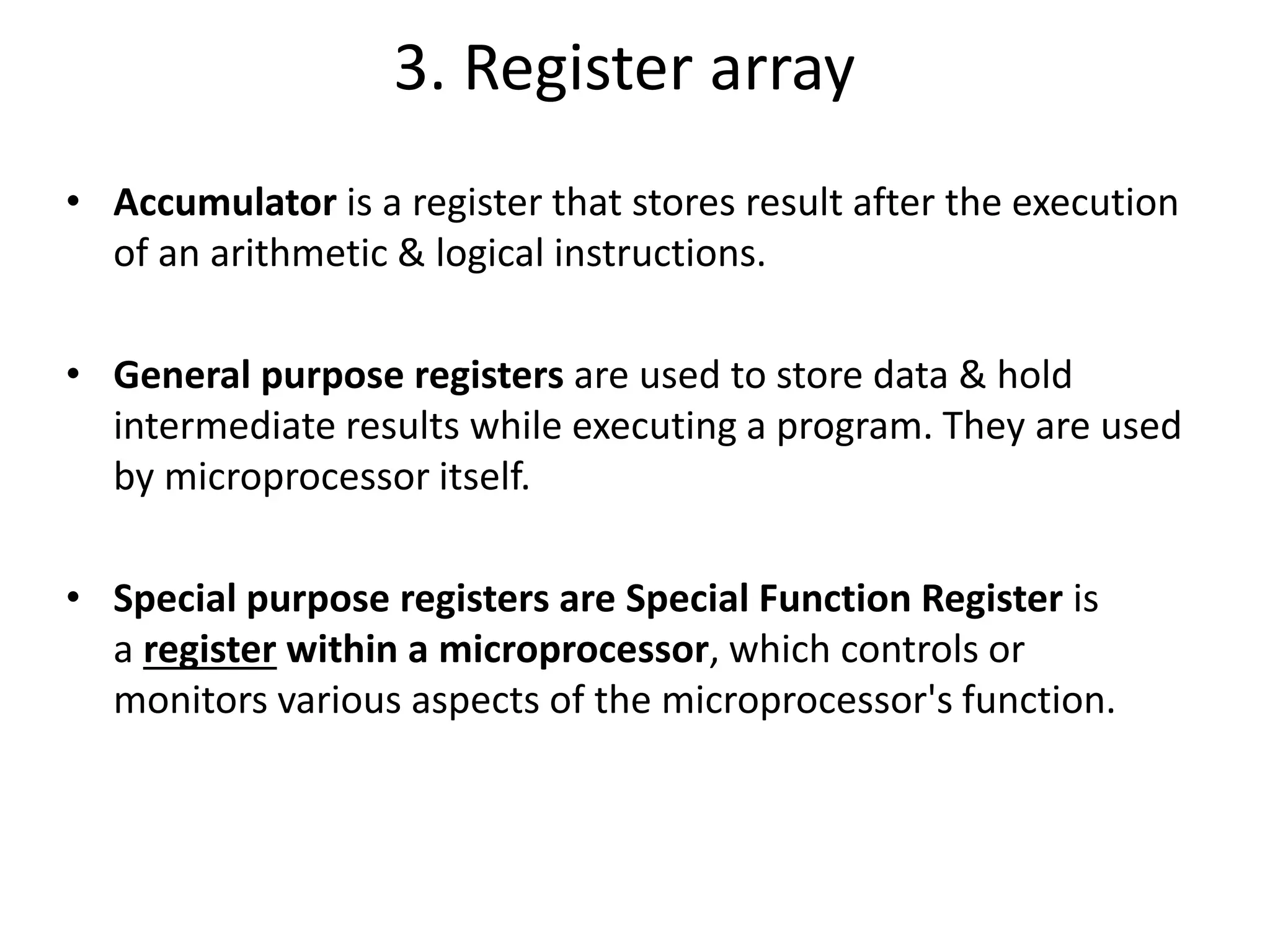 3. Register array

• Accumulator is a register that stores result after the execution of an arithmetic & logical instructions.

• General purpose registers are used to store data & hold intermediate results while executing a program. They are used by microprocessor itself.

• Special purpose registers are Special Function Register is a register within a microprocessor, which controls or monitors various aspects of the microprocessor's function.